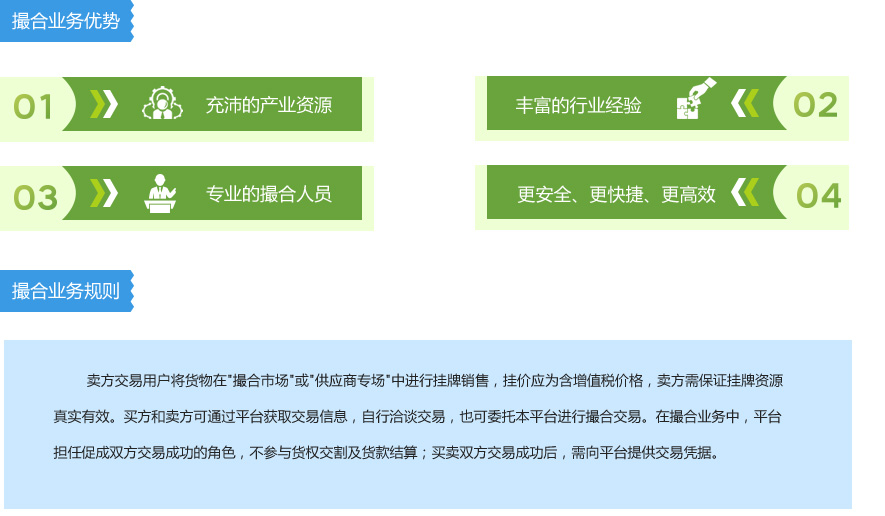 撮合业务优势

01 充沛的产业资源

丰富的行业经验 02

03 专业的撮合人员

更安全、更快捷、更高效 04

撮合业务规则

卖方交易用户将货物在"撮合市场"或"供应商专场"中进行挂牌销售，挂价应为含增值税价格，卖方需保证挂牌资源真实有效。买方和卖方可通过平台获取交易信息，自行洽谈交易，也可委托本平台进行撮合交易。在撮合业务中，平台担任促成双方交易成功的角色，不参与货权交割及货款结算；买卖双方交易成功后，需向平台提供交易凭据。